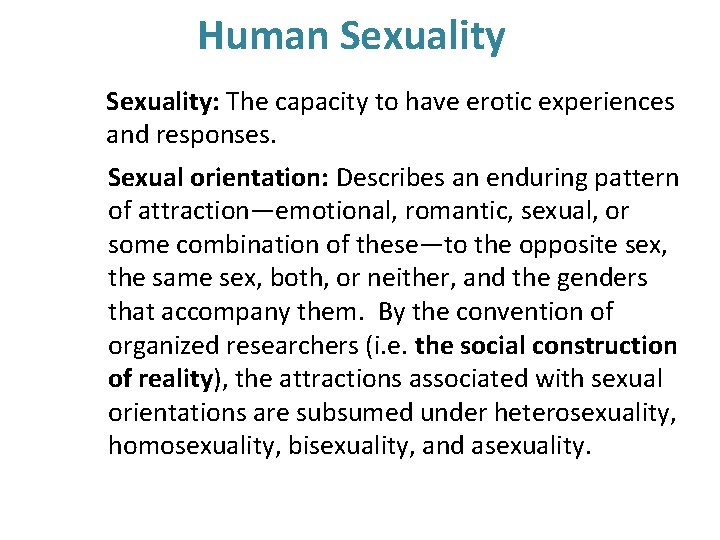 Human Sexuality

Sexuality: The capacity to have erotic experiences and responses.

Sexual orientation: Describes an enduring pattern of attraction—emotional, romantic, sexual, or some combination of these—to the opposite sex, the same sex, both, or neither, and the genders that accompany them. By the convention of organized researchers (i.e. the social construction of reality), the attractions associated with sexual orientations are subsumed under heterosexuality, homosexuality, bisexuality, and asexuality.